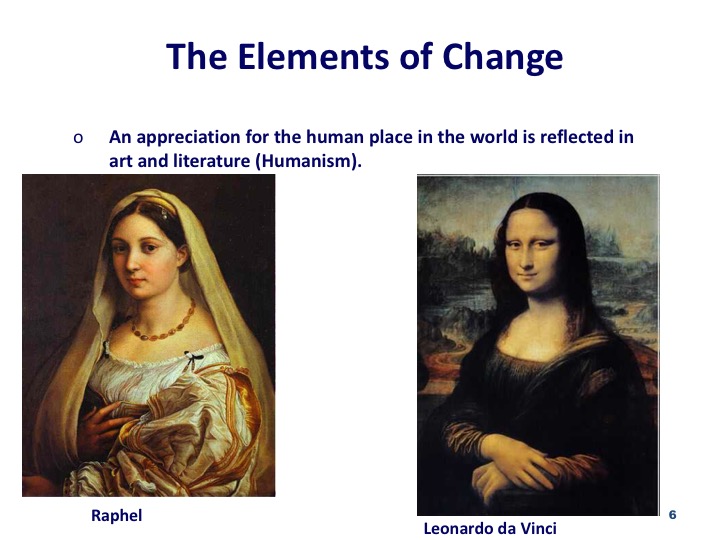 The Elements of Change

o An appreciation for the human place in the world is reflected in art and literature (Humanism).

Raphel

Leonardo da Vinci

6